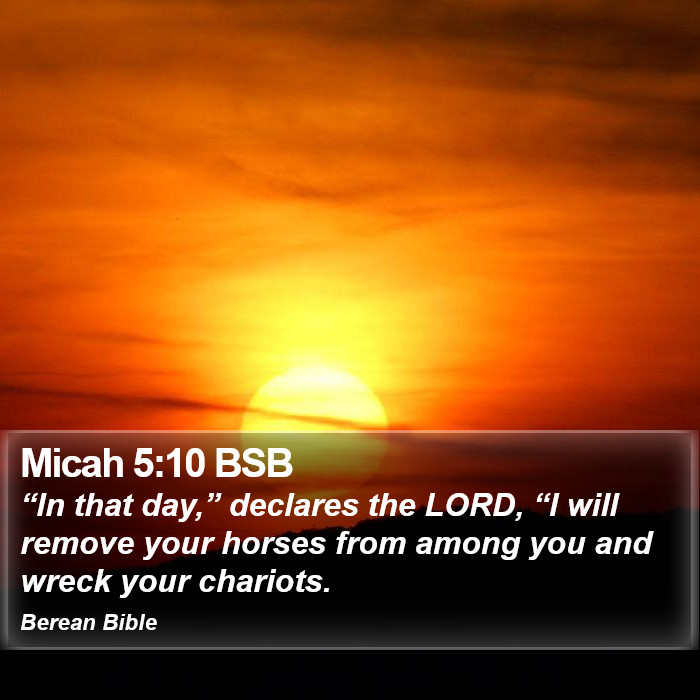 Micah 5:10 BSB
“In that day,” declares the LORD, “I will remove your horses from among you and wreck your chariots.

Berean Bible